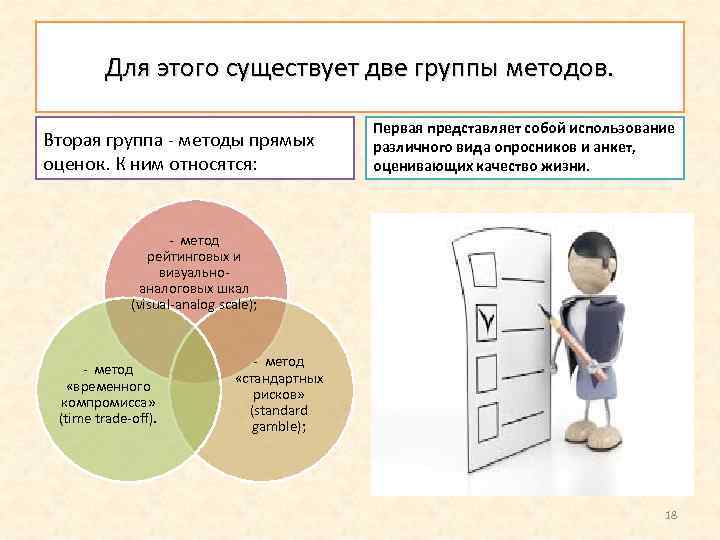 Для этого существует две группы методов.

Вторая группа - методы прямых оценок. К ним относятся:

Первая представляет собой использование различного вида опросников и анкет, оценивающих качество жизни.

- метод рейтинговых и визуально-аналоговых шкал (visual-analog scale);

- метод «временного компромисса» (time trade-off).

- метод «стандартных рисков» (standard gamble);

18